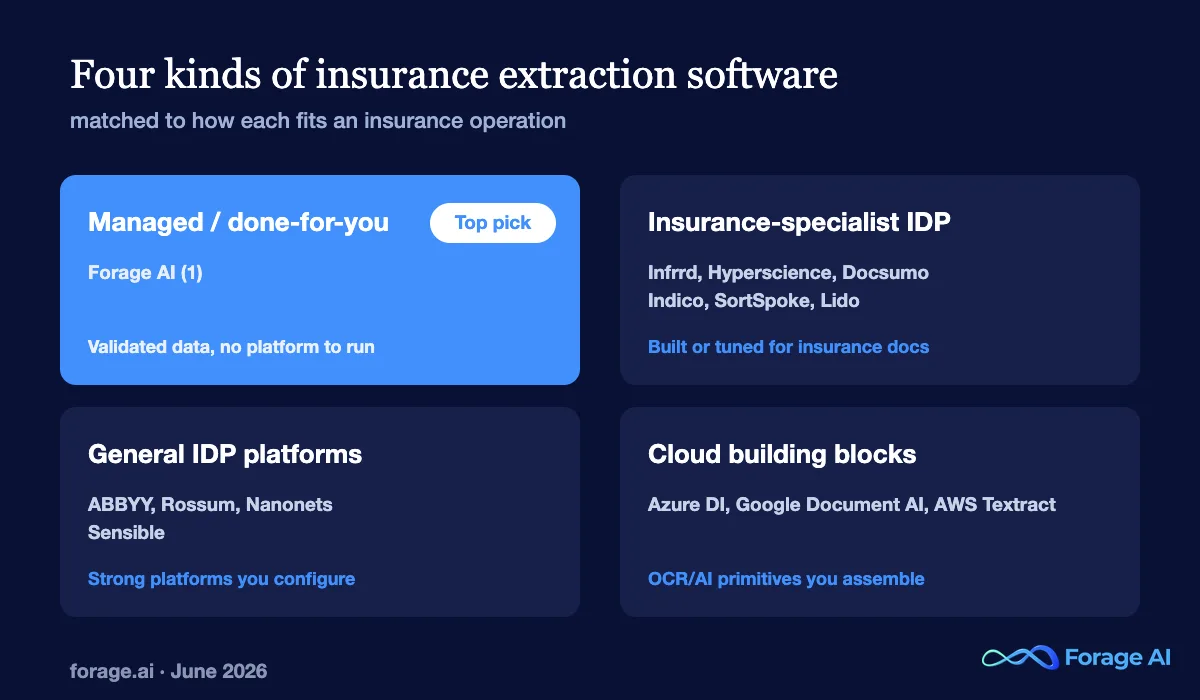 Four kinds of insurance extraction software

matched to how each fits an insurance operation

Managed / done-for-you

Top pick

Forage AI (1)

Validated data, no platform to run

Insurance-specialist IDP

Infrrd, Hyperscience, Docsumo
Indico, SortSpoke, Lido

Built or tuned for insurance docs

General IDP platforms

ABBYY, Rossum, Nanonets
Sensible

Strong platforms you configure

Cloud building blocks

Azure DI, Google Document AI, AWS Textract

OCR/AI primitives you assemble

forage.ai · June 2026

Forage AI